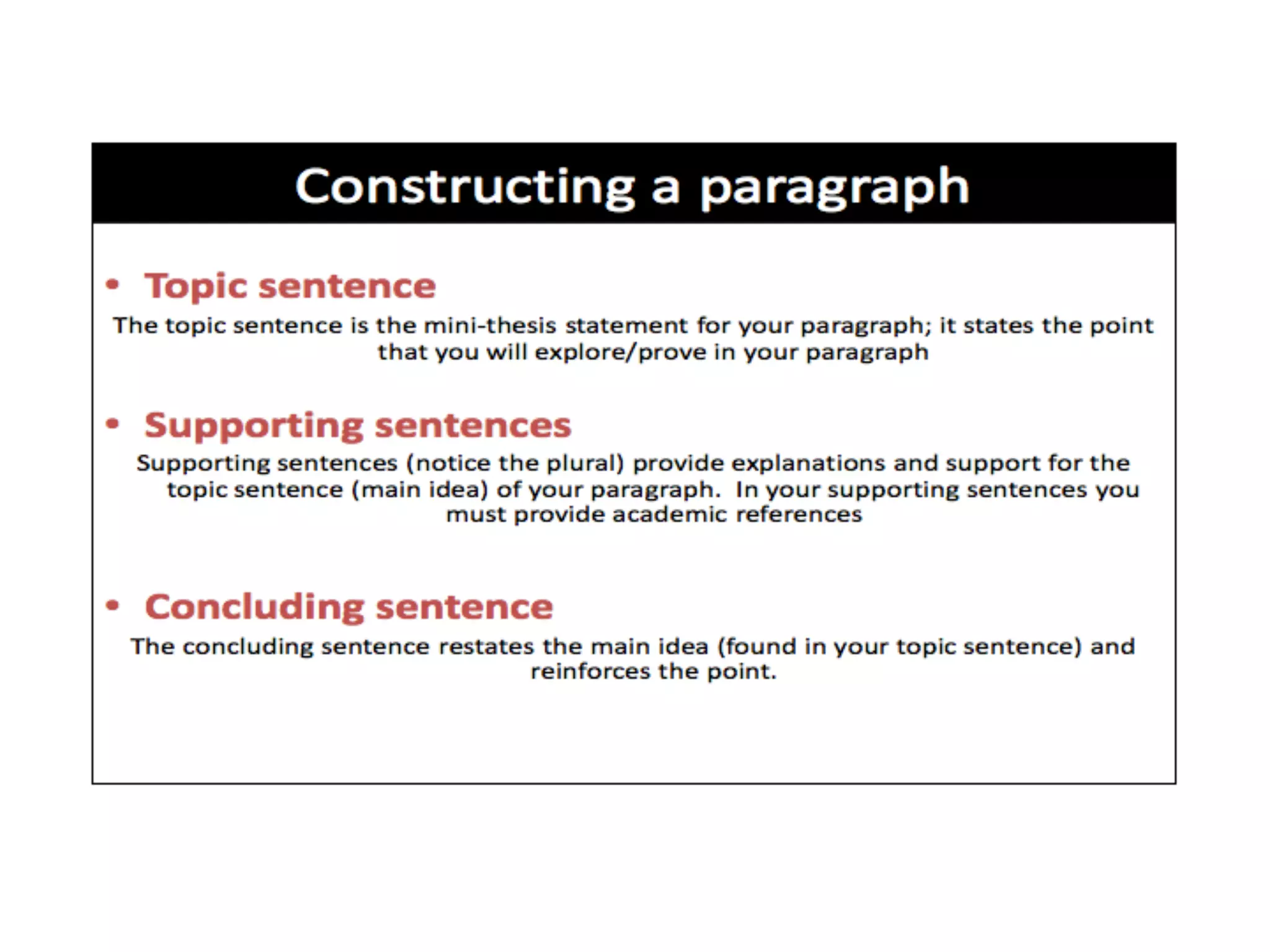 Constructing a paragraph

• Topic sentence

The topic sentence is the mini-thesis statement for your paragraph; it states the point that you will explore/prove in your paragraph

• Supporting sentences

Supporting sentences (notice the plural) provide explanations and support for the topic sentence (main idea) of your paragraph. In your supporting sentences you must provide academic references

• Concluding sentence

The concluding sentence restates the main idea (found in your topic sentence) and reinforces the point.